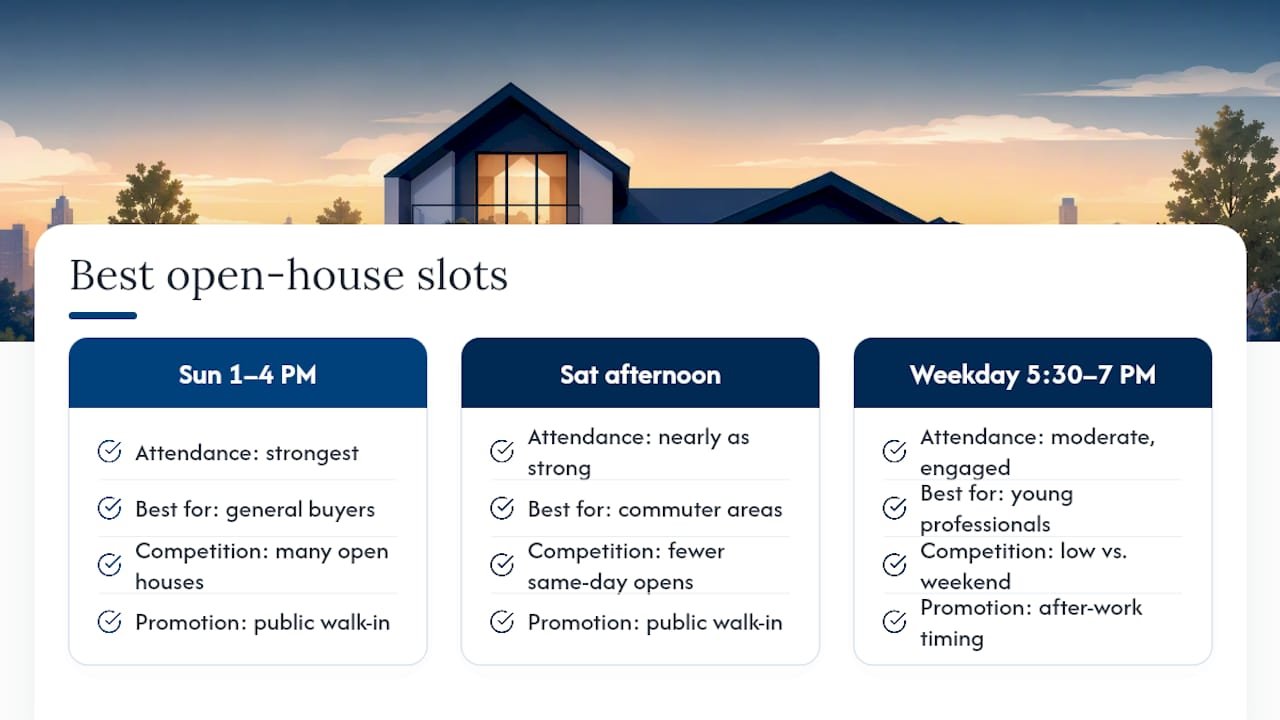 Best open-house slots

Sun 1–4 PM

Attendance: strongest

Best for: general buyers

Competition: many open houses

Promotion: public walk-in

Sat afternoon

Attendance: nearly as strong

Best for: commuter areas

Competition: fewer same-day opens

Promotion: public walk-in

Weekday 5:30–7 PM

Attendance: moderate, engaged

Best for: young professionals

Competition: low vs. weekend

Promotion: after-work timing